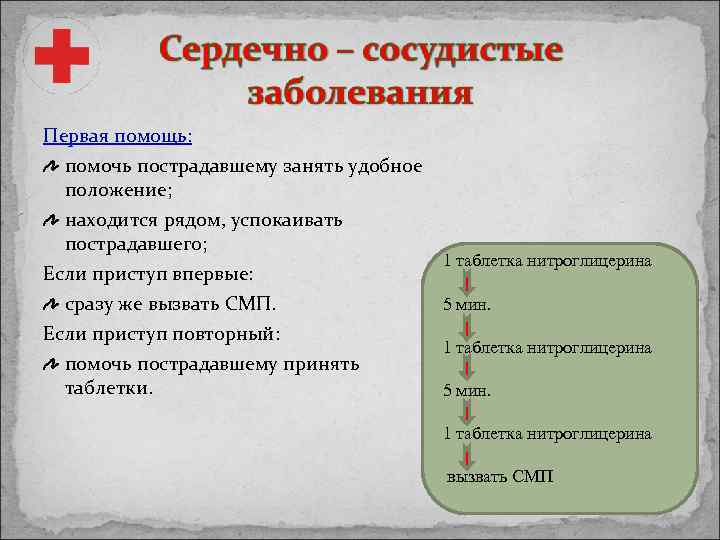 Сердечно – сосудистые заболевания

Первая помощь:

помочь пострадавшему занять удобное положение;

находится рядом, успокаивать пострадавшего;

Если приступ впервые:

сразу же вызвать СМП.

Если приступ повторный:

помочь пострадавшему принять таблетки.

1 таблетка нитроглицерина

5 мин.

1 таблетка нитроглицерина

5 мин.

1 таблетка нитроглицерина

вызвать СМП